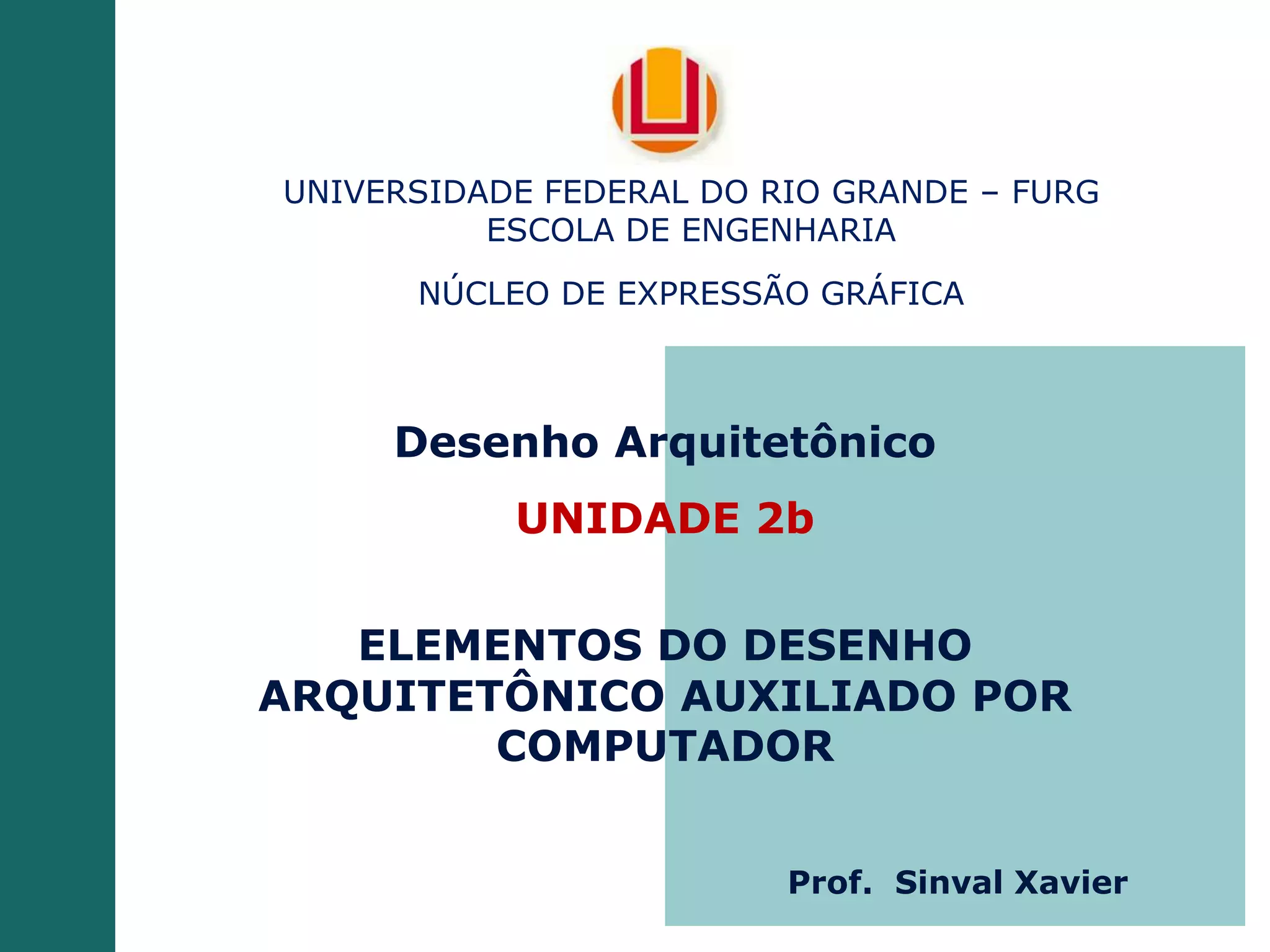 UNIVERSIDADE FEDERAL DO RIO GRANDE – FURG
ESCOLA DE ENGENHARIA

NÚCLEO DE EXPRESSÃO GRÁFICA

Desenho Arquitetônico

UNIDADE 2b

ELEMENTOS DO DESENHO ARQUITETÔNICO AUXILIADO POR COMPUTADOR

Prof. Sinval Xavier